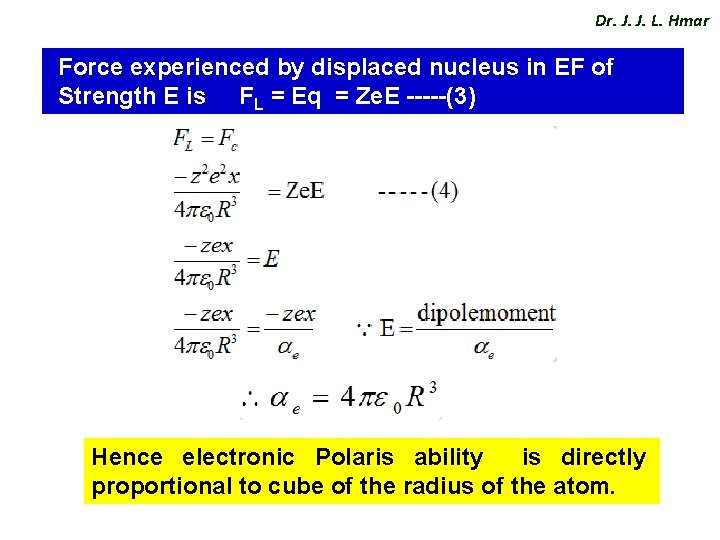 Dr. J. J. L. Hmar

Force experienced by displaced nucleus in EF of Strength E is $F_L$ = Eq = ZeE -----(3)

$F_L = F_c$

$\frac{-z^2e^2x}{4\pi\varepsilon_0 R^3} = \text{ZeE}$ -----(4)

$\frac{-zex}{4\pi\varepsilon_0 R^3} = E$

$\frac{-zex}{4\pi\varepsilon_0 R^3} = \frac{-zex}{\alpha_e}$ $\because \text{E} = \frac{\text{dipolemoment}}{\alpha_e}$

$\therefore \alpha_e = 4\pi\varepsilon_0 R^3$

Hence electronic Polaris ability is directly proportional to cube of the radius of the atom.